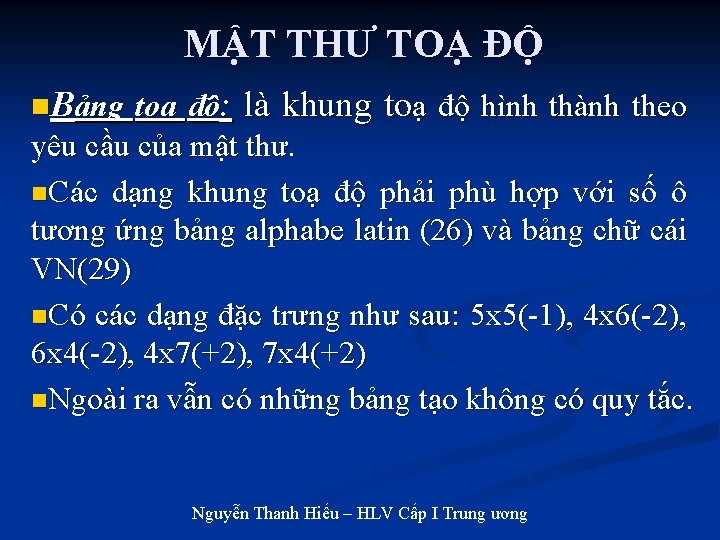 MẬT THƯ TOẠ ĐỘ

Bảng toạ độ: là khung toạ độ hình thành theo yêu cầu của mật thư.

Các dạng khung toạ độ phải phù hợp với số ô tương ứng bảng alphabe latin (26) và bảng chữ cái VN(29)

Có các dạng đặc trưng như sau: 5x5(-1), 4x6(-2), 6x4(-2), 4x7(+2), 7x4(+2)

Ngoài ra vẫn có những bảng tạo không có quy tắc.

Nguyễn Thanh Hiếu – HLV Cấp I Trung ương